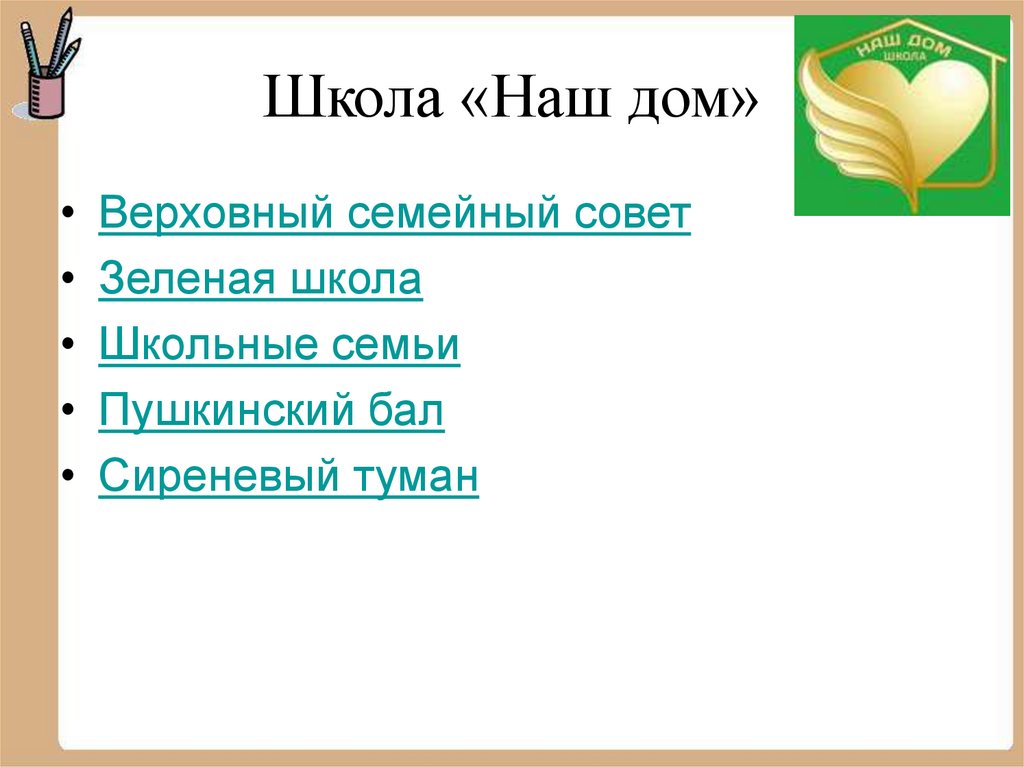 Школа «Наш дом»

НАШ ДОМ
ШКОЛА

• Верховный семейный совет
• Зеленая школа
• Школьные семьи
• Пушкинский бал
• Сиреневый туман